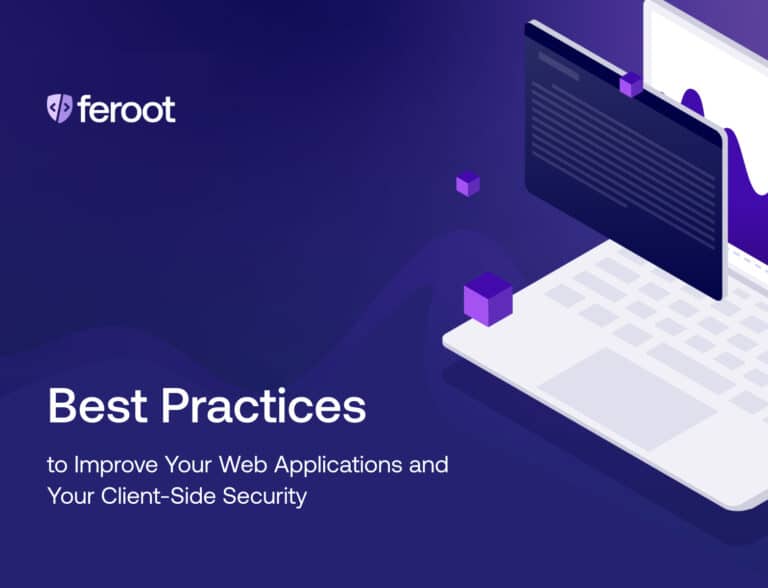 feroot

Best Practices

to Improve Your Web Applications and Your Client-Side Security